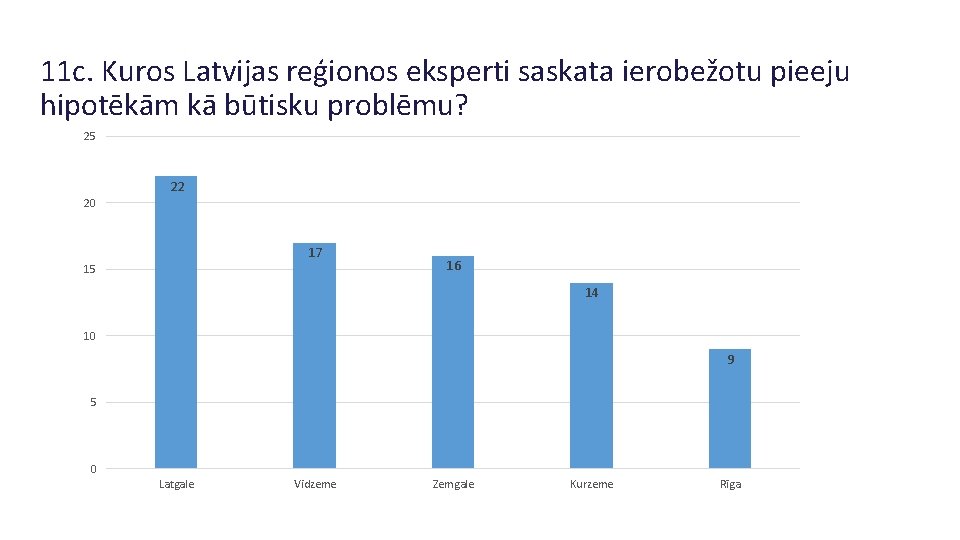 11c. Kuros Latvijas reģionos eksperti saskata ierobežotu pieeju hipotēkām kā būtisku problēmu?

25
20
15
10
5
0

22
17
16
14
9

Latgale
Vidzeme
Zemgale
Kurzeme
Rīga